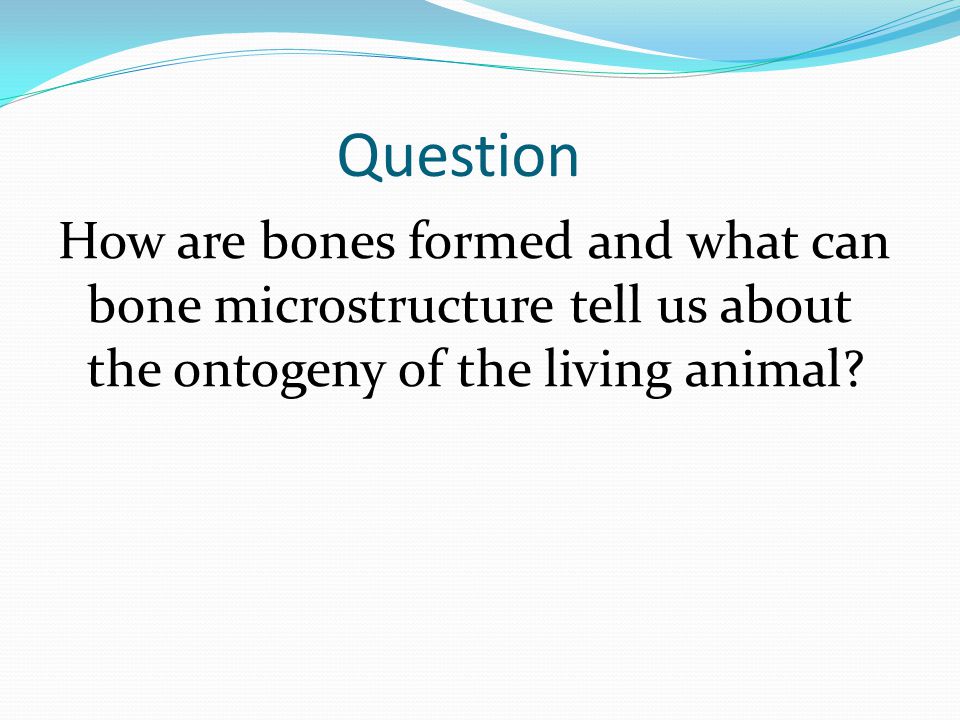 Question

How are bones formed and what can bone microstructure tell us about the ontogeny of the living animal?